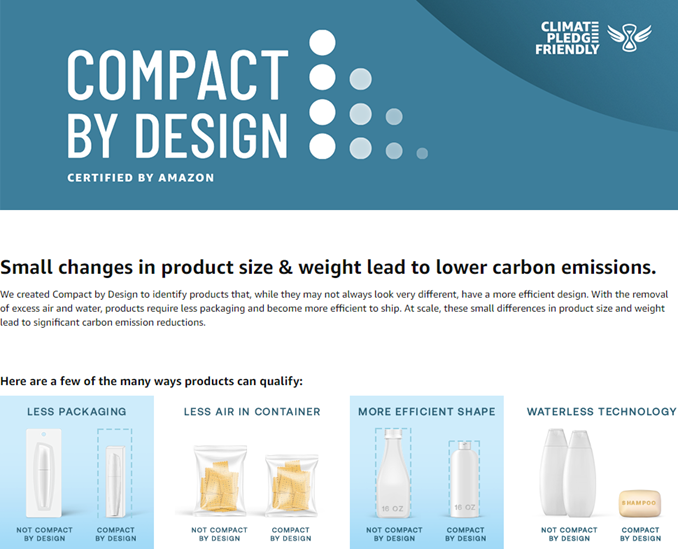 COMPACT BY DESIGN

CERTIFIED BY AMAZON

CLIMATE PLEDGE FRIENDLY

Small changes in product size & weight lead to lower carbon emissions.

We created Compact by Design to identify products that, while they may not always look very different, have a more efficient design. With the removal of excess air and water, products require less packaging and become more efficient to ship. At scale, these small differences in product size and weight lead to significant carbon emission reductions.

Here are a few of the many ways products can qualify:

LESS PACKAGING

NOT COMPACT BY DESIGN

COMPACT BY DESIGN

LESS AIR IN CONTAINER

NOT COMPACT BY DESIGN

COMPACT BY DESIGN

MORE EFFICIENT SHAPE

16 OZ

16 OZ

NOT COMPACT BY DESIGN

COMPACT BY DESIGN

WATERLESS TECHNOLOGY

SHAMPOO

NOT COMPACT BY DESIGN

COMPACT BY DESIGN